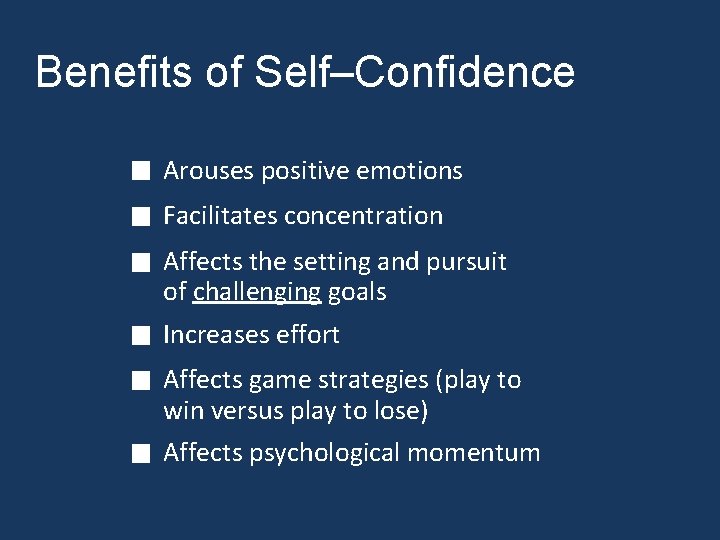 Benefits of Self–Confidence

■ Arouses positive emotions

■ Facilitates concentration

■ Affects the setting and pursuit of challenging goals

■ Increases effort

■ Affects game strategies (play to win versus play to lose)

■ Affects psychological momentum